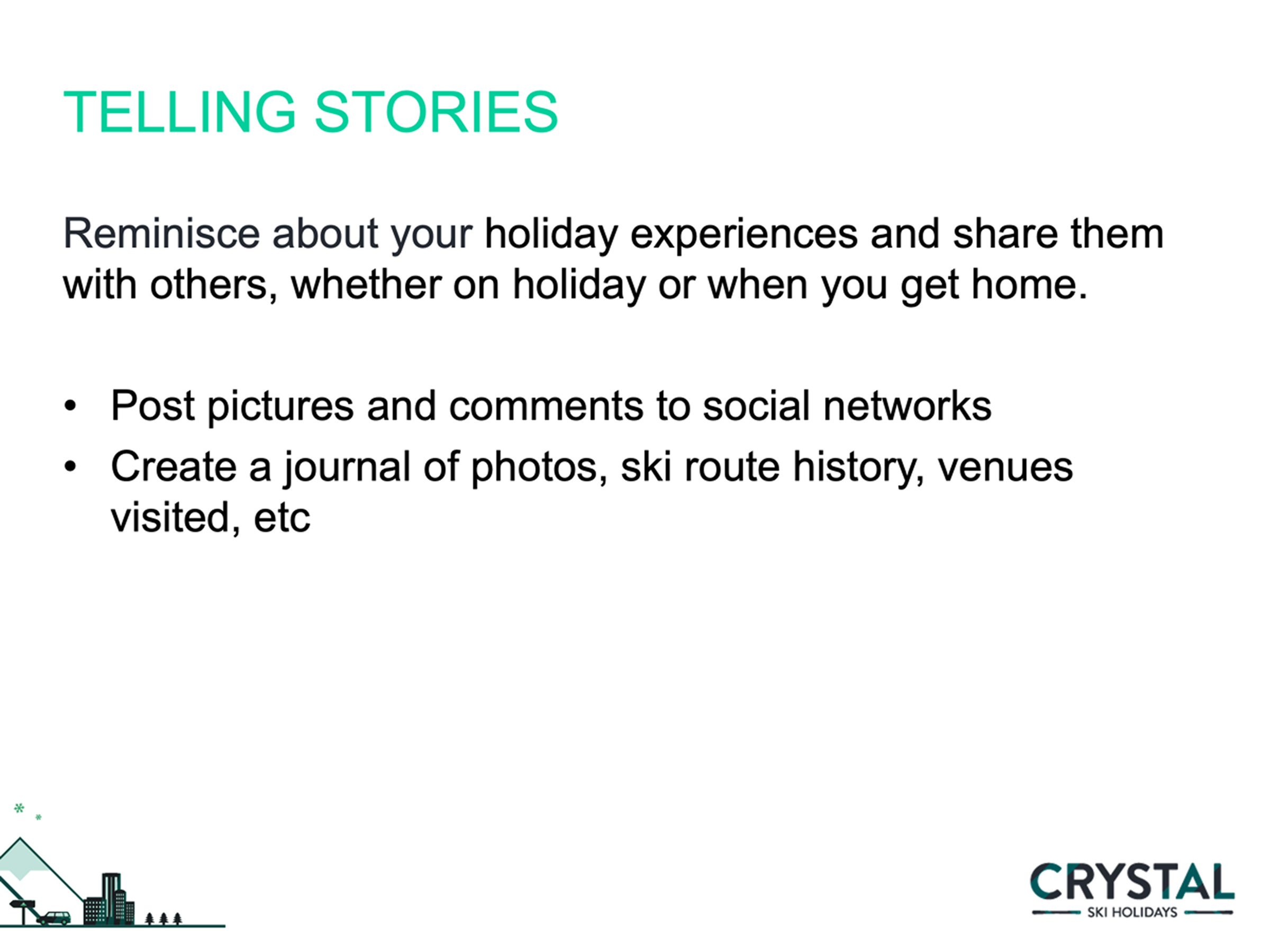 TELLING STORIES

Reminisce about your holiday experiences and share them with others, whether on holiday or when you get home.

• Post pictures and comments to social networks
• Create a journal of photos, ski route history, venues visited, etc

CRYSTAL
SKI HOLIDAYS